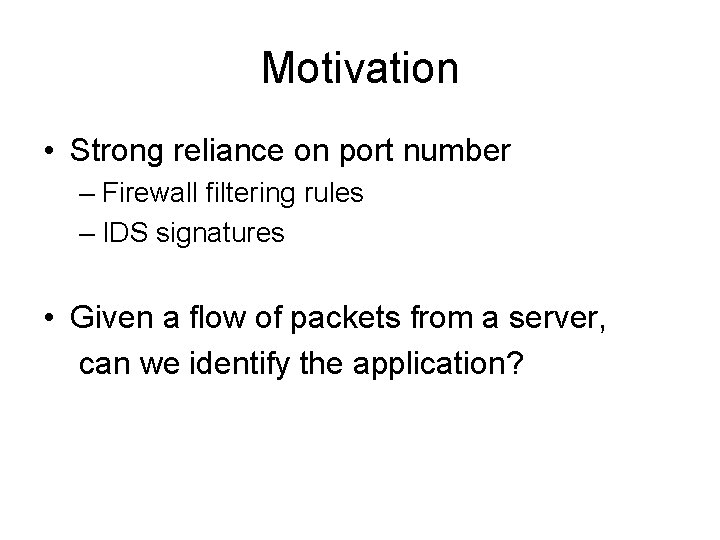 Motivation

• Strong reliance on port number
– Firewall filtering rules
– IDS signatures

• Given a flow of packets from a server, can we identify the application?